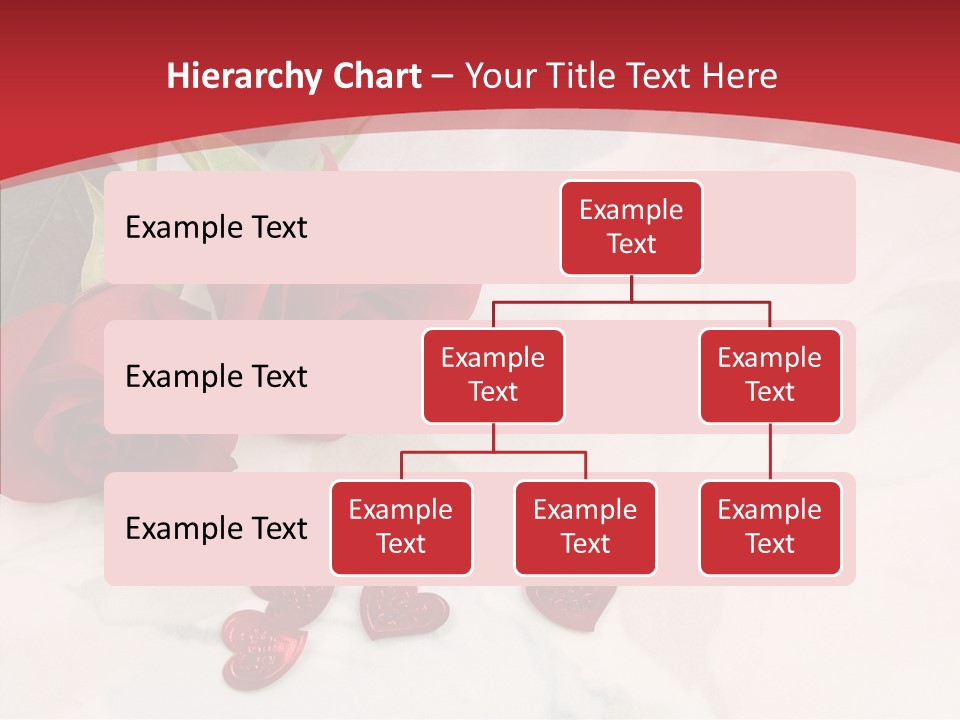 Hierarchy Chart – Your Title Text Here

Example Text

Example Text

Example Text

Example Text

Example Text

Example Text

Example Text

Example Text

Example Text